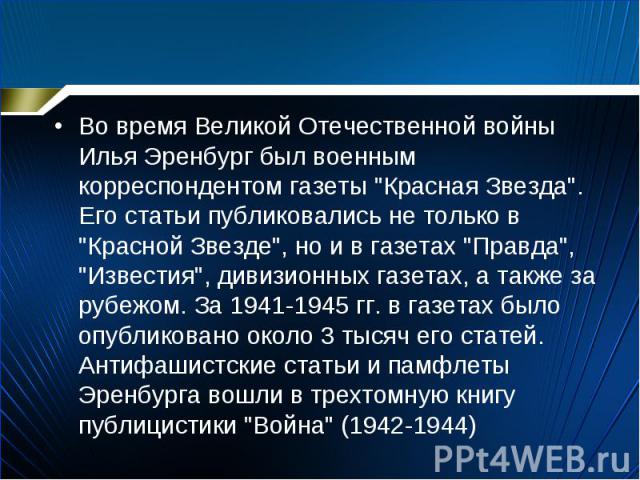 • Во время Великой Отечественной войны Илья Эренбург был военным корреспондентом газеты "Красная Звезда". Его статьи публиковались не только в "Красной Звезде", но и в газетах "Правда", "Известия", дивизионных газетах, а также за рубежом. За 1941-1945 гг. в газетах было опубликовано около 3 тысяч его статей. Антифашистские статьи и памфлеты Эренбурга вошли в трехтомную книгу публицистики "Война" (1942-1944)

PPt4WEB.ru